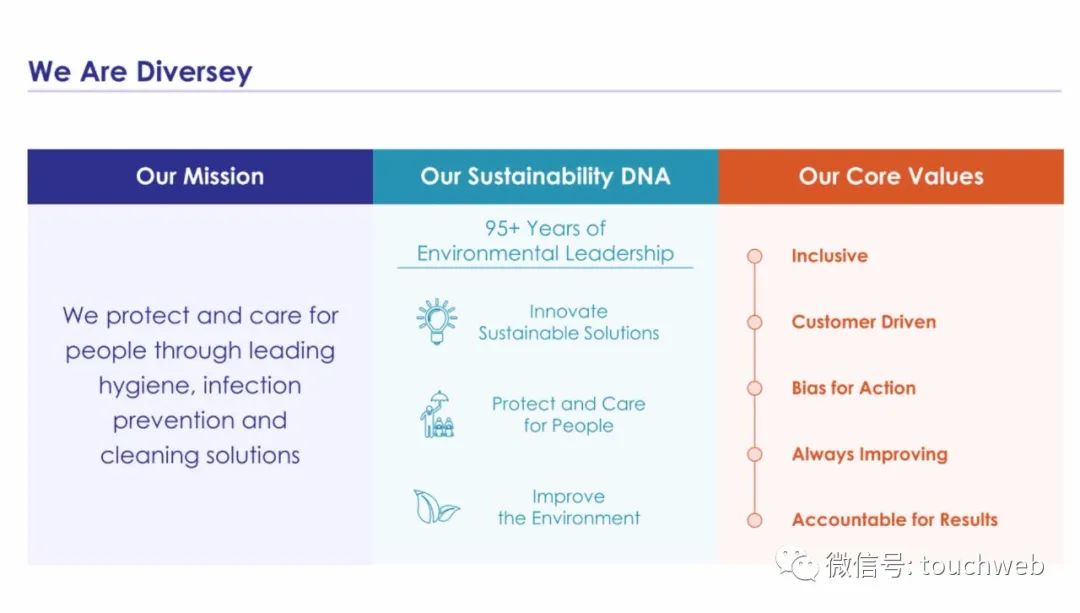 We Are Diversey

Our Mission

We protect and care for people through leading hygiene, infection prevention and cleaning solutions

Our Sustainability DNA

95+ Years of Environmental Leadership

Innovate Sustainable Solutions

Protect and Care for People

Improve the Environment

Our Core Values

Inclusive

Customer Driven

Bias for Action

Always Improving

Accountable for Results

微信号: touchweb